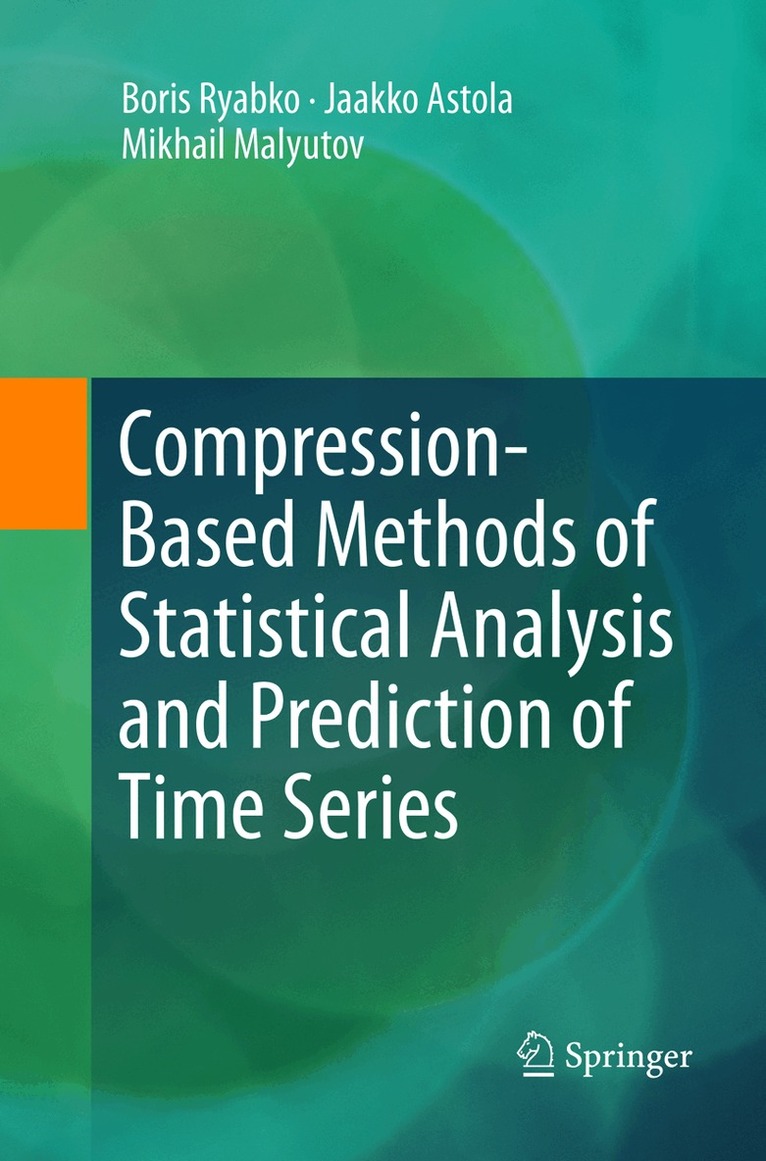 Boris Ryabko · Jaakko Astola
Mikhail Malyutov

Compression-Based Methods of Statistical Analysis and Prediction of Time Series

Springer